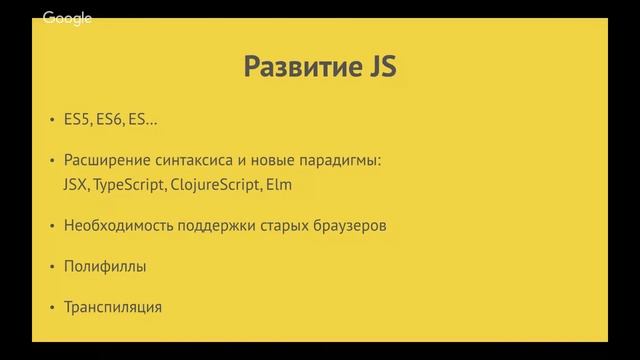 Google

Развитие JS

• ES5, ES6, ES...

• Расширение синтаксиса и новые парадигмы: JSX, TypeScript, ClojureScript, Elm

• Необходимость поддержки старых браузеров

• Полифиллы

• Транспиляция